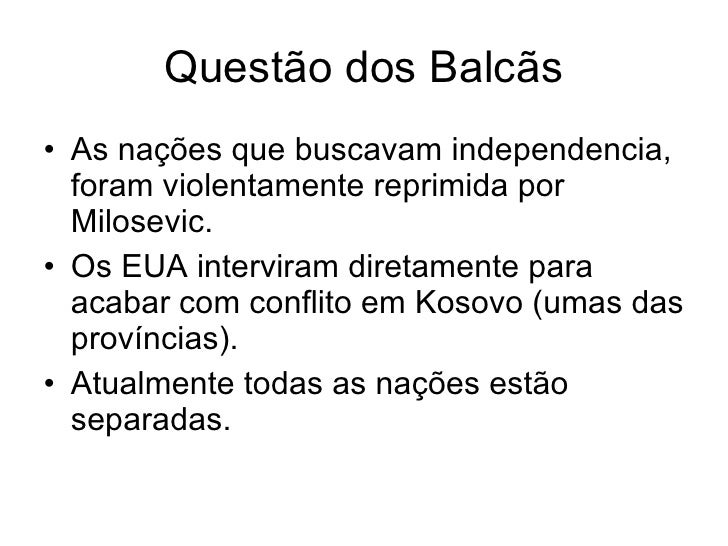 Questão dos Balcãs

• As nações que buscavam independencia, foram violentamente reprimida por Milosevic.
• Os EUA interviram diretamente para acabar com conflito em Kosovo (umas das províncias).
• Atualmente todas as nações estão separadas.